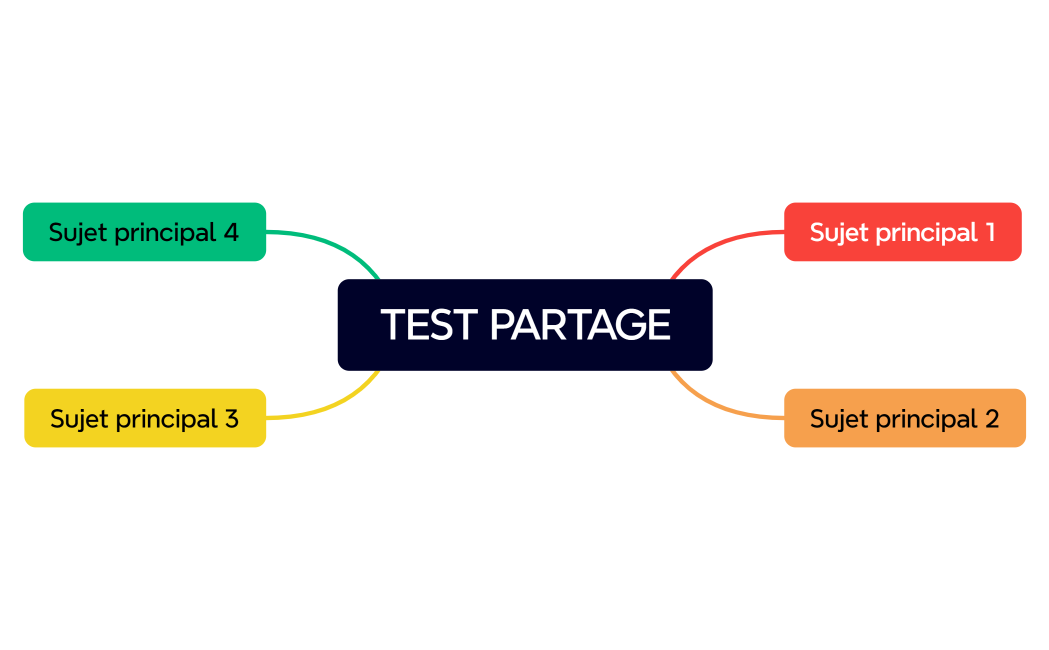 TEST PARTAGE

Sujet principal 1

Sujet principal 2

Sujet principal 3

Sujet principal 4